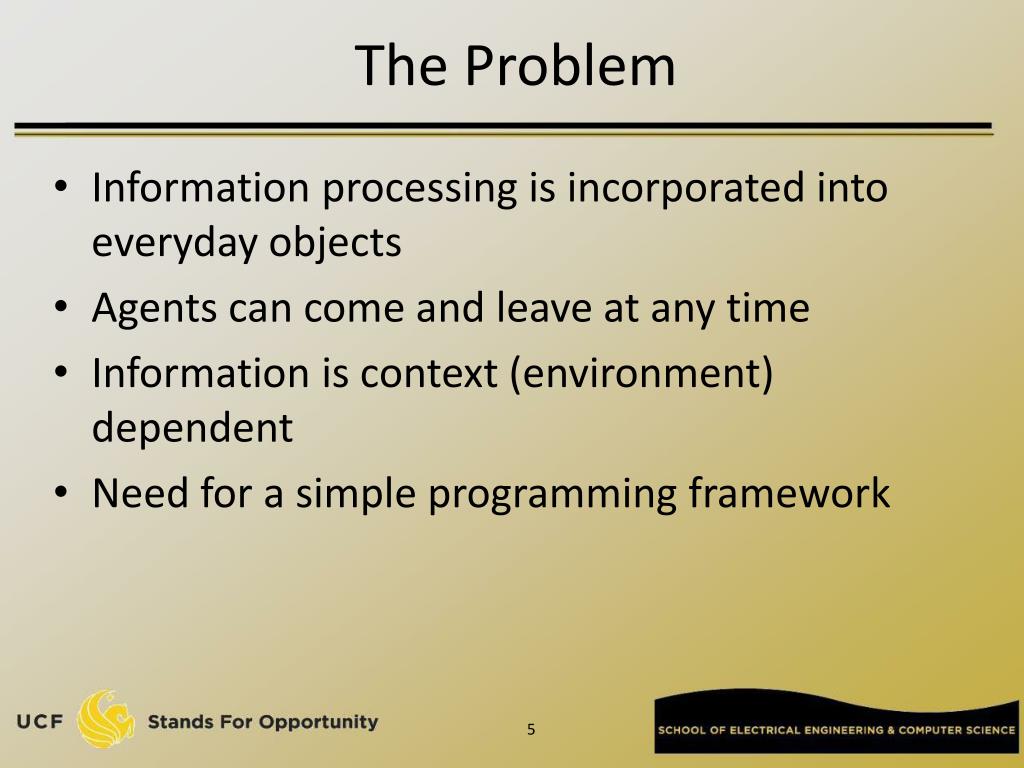 The Problem

• Information processing is incorporated into everyday objects
• Agents can come and leave at any time
• Information is context (environment) dependent
• Need for a simple programming framework

UCF Stands For Opportunity

5

SCHOOL OF ELECTRICAL ENGINEERING & COMPUTER SCIENCE